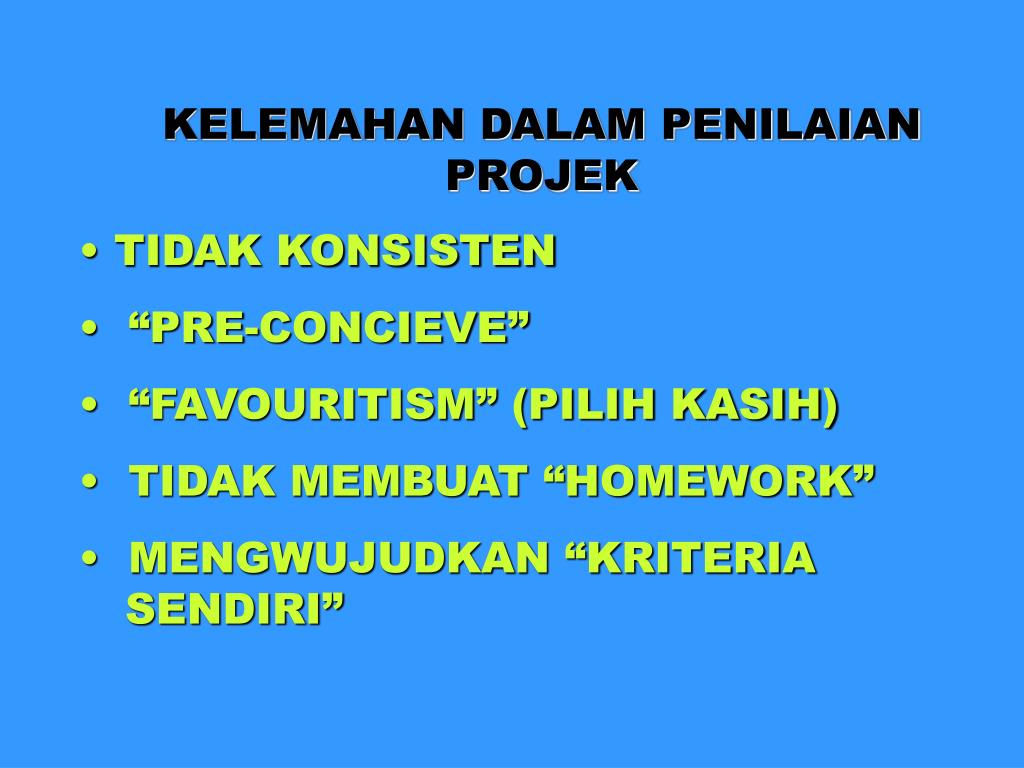 KELEMAHAN DALAM PENILAIAN PROJEK

• TIDAK KONSISTEN

• “PRE-CONCIEVE”

• “FAVOURITISM” (PILIH KASIH)

• TIDAK MEMBUAT “HOMEWORK”

• MENGWUJUDKAN “KRITERIA SENDIRI”